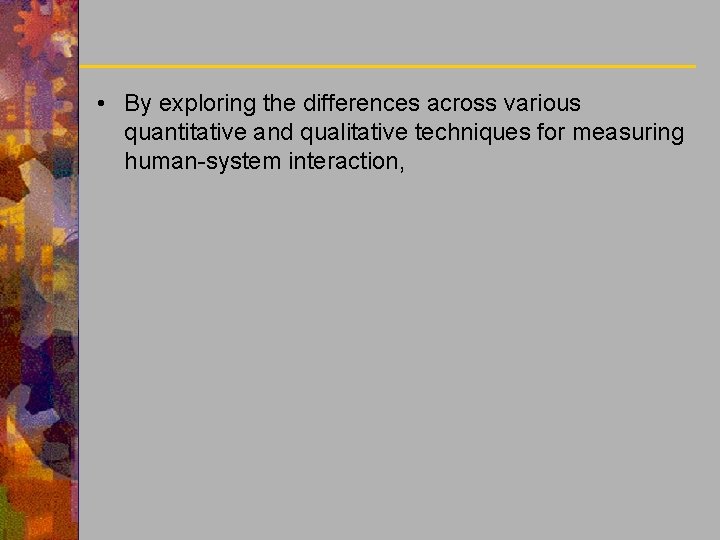 • By exploring the differences across various quantitative and qualitative techniques for measuring human-system interaction,